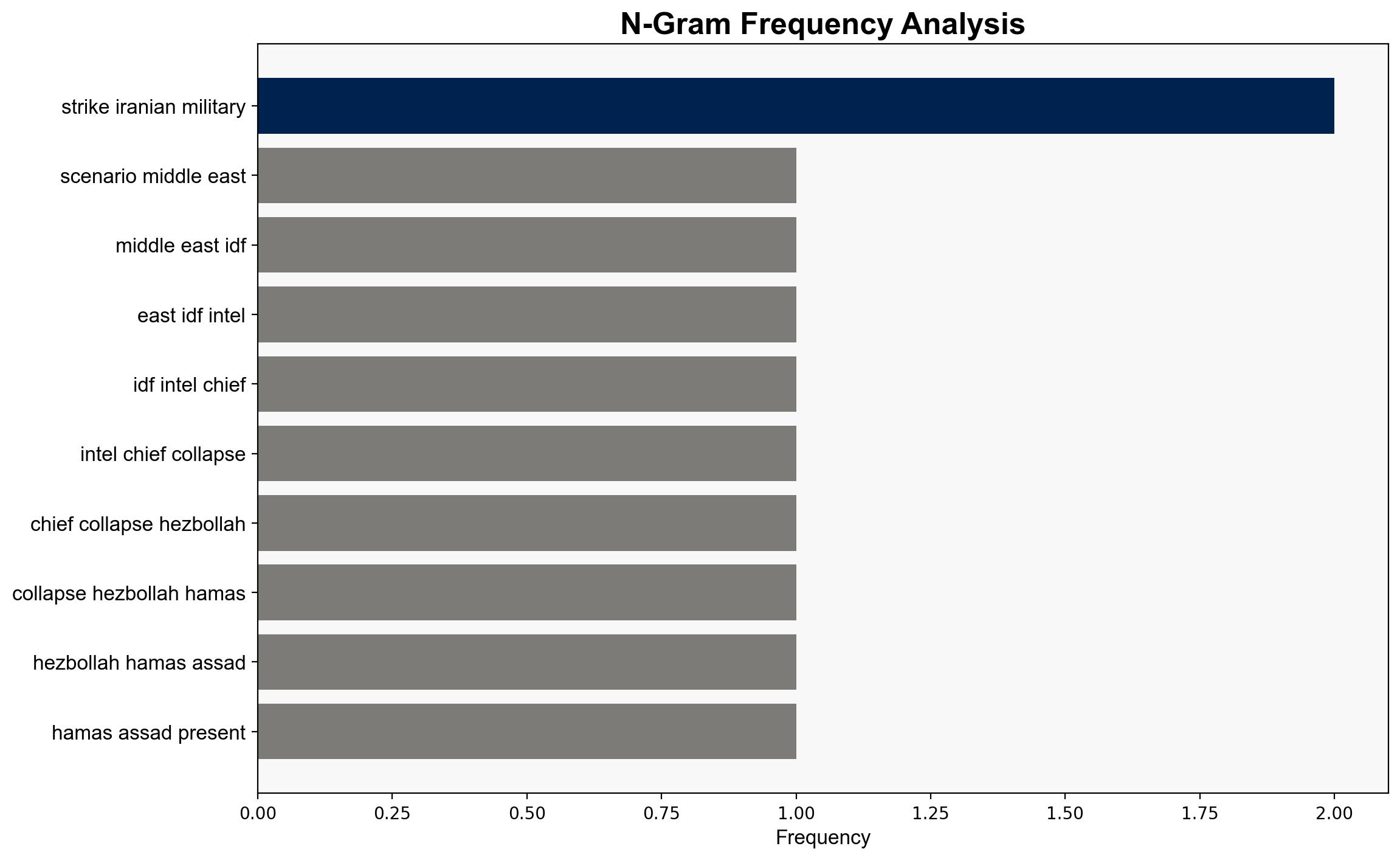 N-Gram Frequency Analysis

strike iranian military
scenario middle east
middle east idf
east idf intel
idf intel chief
intel chief collapse
chief collapse hezbollah
collapse hezbollah hamas
hezbollah hamas assad
hamas assad present

0.00 0.25 0.50 0.75 1.00 1.25 1.50 1.75 2.00
Frequency